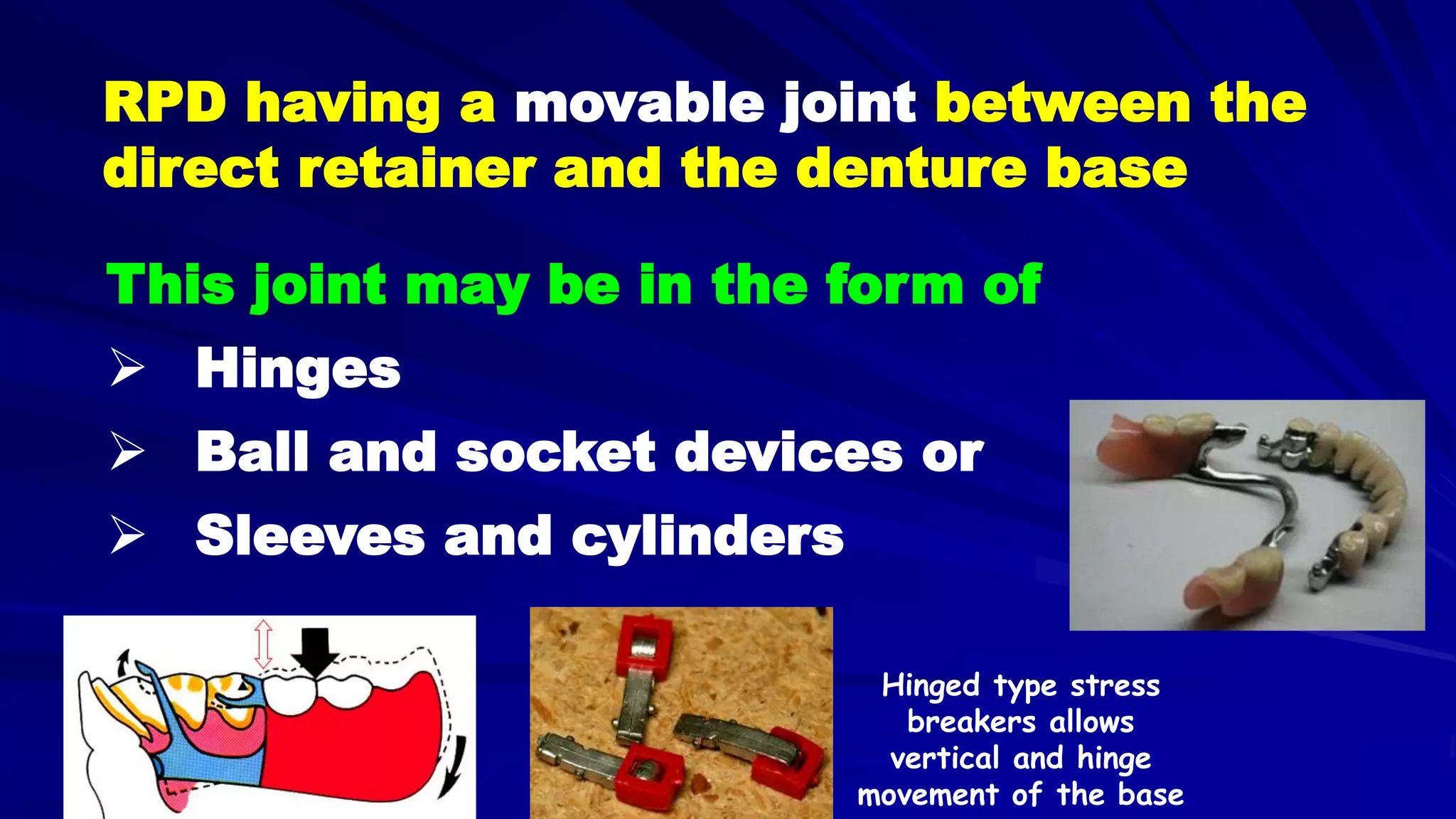 RPD having a movable joint between the direct retainer and the denture base

This joint may be in the form of

➢ Hinges

➢ Ball and socket devices or

➢ Sleeves and cylinders

Hinged type stress breakers allows vertical and hinge movement of the base